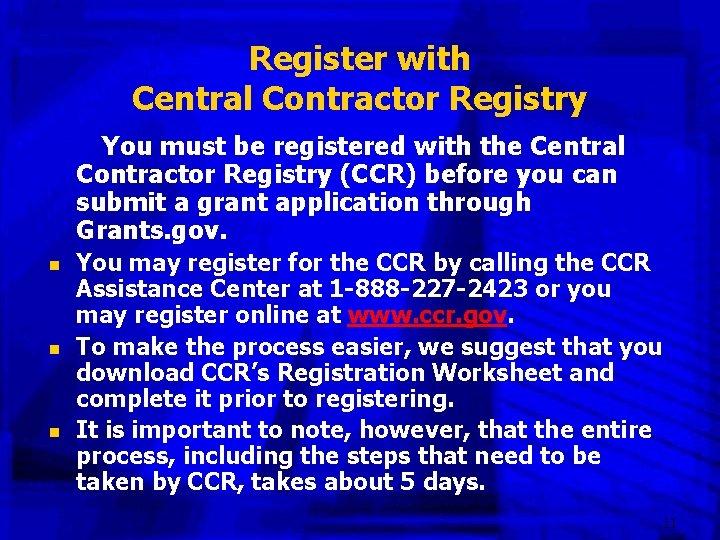 Register with
Central Contractor Registry

You must be registered with the Central Contractor Registry (CCR) before you can submit a grant application through Grants.gov.

- You may register for the CCR by calling the CCR Assistance Center at 1-888-227-2423 or you may register online at www.ccr.gov.
- To make the process easier, we suggest that you download CCR's Registration Worksheet and complete it prior to registering.
- It is important to note, however, that the entire process, including the steps that need to be taken by CCR, takes about 5 days.

11